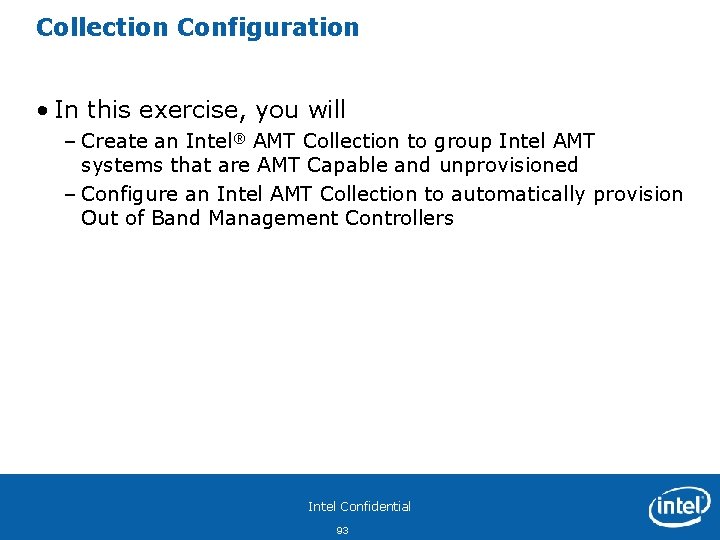 Collection Configuration

• In this exercise, you will

– Create an Intel® AMT Collection to group Intel AMT systems that are AMT Capable and unprovisioned

– Configure an Intel AMT Collection to automatically provision Out of Band Management Controllers

Intel Confidential

93

intel